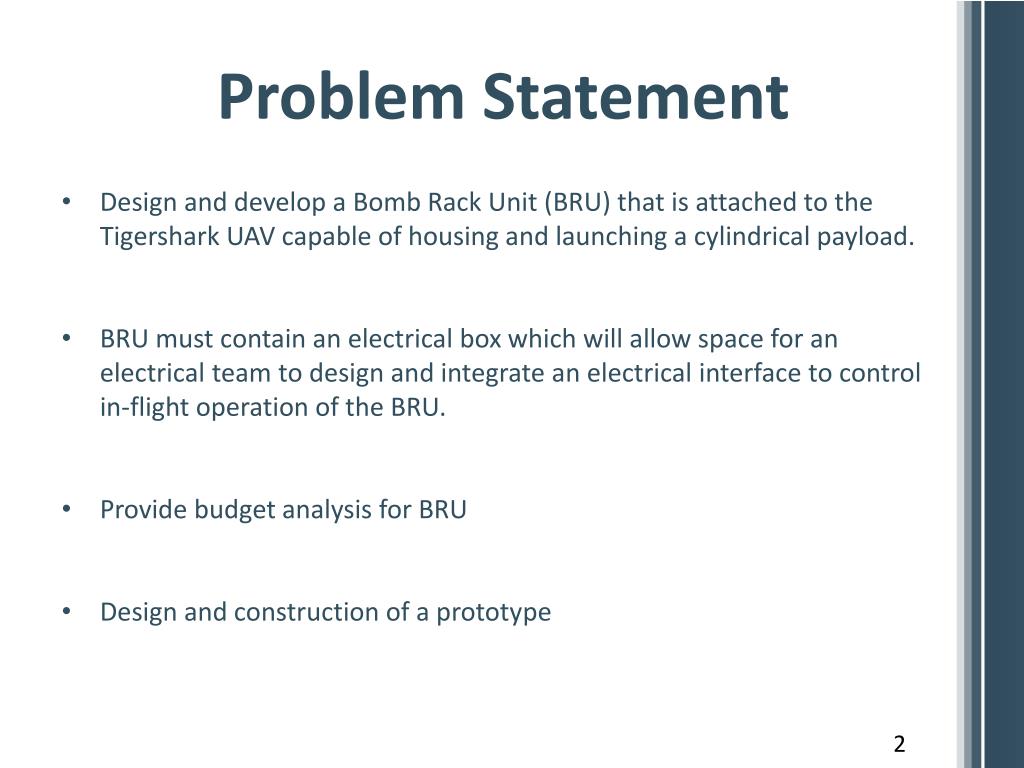 Problem Statement

• Design and develop a Bomb Rack Unit (BRU) that is attached to the Tigershark UAV capable of housing and launching a cylindrical payload.

• BRU must contain an electrical box which will allow space for an electrical team to design and integrate an electrical interface to control in-flight operation of the BRU.

• Provide budget analysis for BRU

• Design and construction of a prototype

2